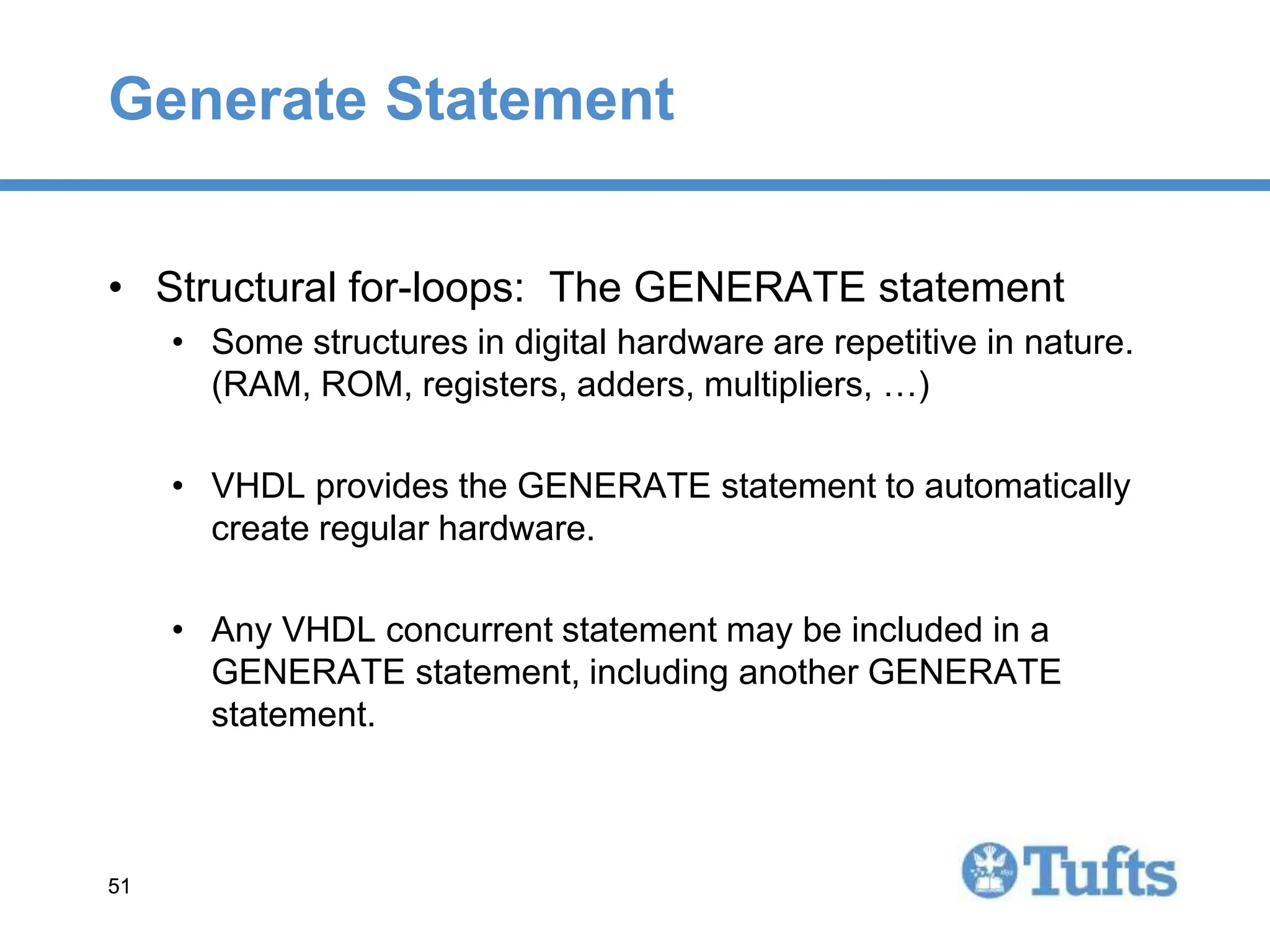 Generate Statement

• Structural for-loops: The GENERATE statement
  • Some structures in digital hardware are repetitive in nature. (RAM, ROM, registers, adders, multipliers, …)

  • VHDL provides the GENERATE statement to automatically create regular hardware.

  • Any VHDL concurrent statement may be included in a GENERATE statement, including another GENERATE statement.

51

Tufts